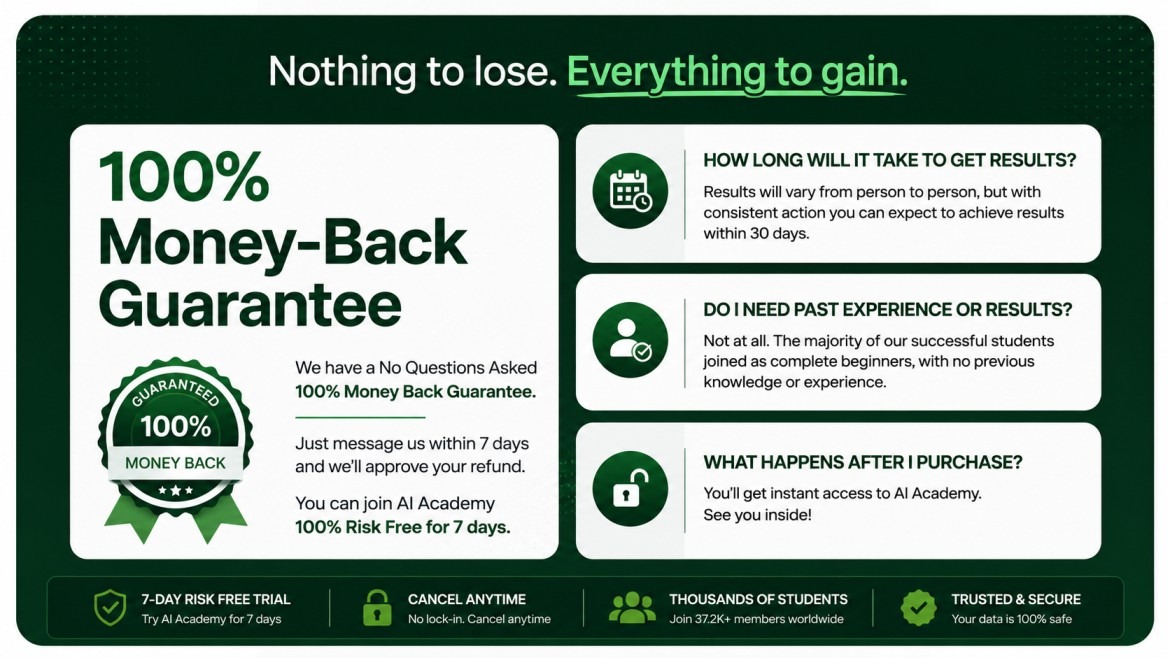 Nothing to lose. Everything to gain.

100% Money-Back Guarantee

GUARANTEED
100%
MONEY BACK

We have a No Questions Asked 100% Money Back Guarantee.

Just message us within 7 days and we'll approve your refund.

You can join AI Academy 100% Risk Free for 7 days.

HOW LONG WILL IT TAKE TO GET RESULTS?
Results will vary from person to person, but with consistent action you can expect to achieve results within 30 days.

DO I NEED PAST EXPERIENCE OR RESULTS?
Not at all. The majority of our successful students joined as complete beginners, with no previous knowledge or experience.

WHAT HAPPENS AFTER I PURCHASE?
You'll get instant access to AI Academy. See you inside!

7-DAY RISK FREE TRIAL
Try AI Academy for 7 days

CANCEL ANYTIME
No lock-in. Cancel anytime

THOUSANDS OF STUDENTS
Join 37.2K+ members worldwide

TRUSTED & SECURE
Your data is 100% safe